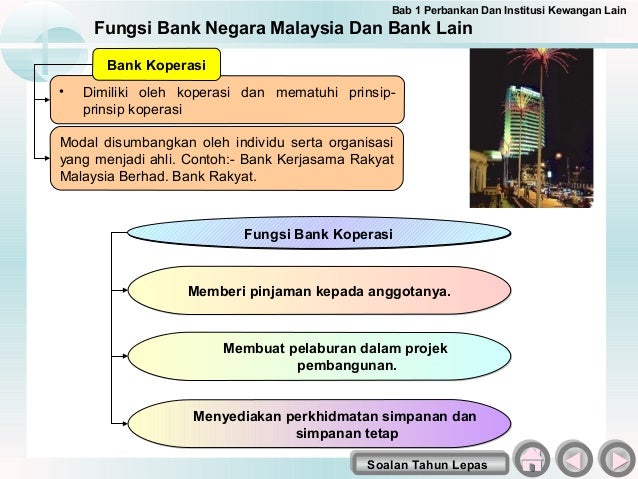 Bab 1 Perbankan Dan Institusi Kewangan Lain

Fungsi Bank Negara Malaysia Dan Bank Lain

Bank Koperasi

• Dimiliki oleh koperasi dan mematuhi prinsip-prinsip koperasi

Modal disumbangkan oleh individu serta organisasi yang menjadi ahli. Contoh:- Bank Kerjasama Rakyat Malaysia Berhad. Bank Rakyat.

Fungsi Bank Koperasi

Memberi pinjaman kepada anggotanya.

Membuat pelaburan dalam projek pembangunan.

Menyediakan perkhidmatan simpanan dan simpanan tetap

Soalan Tahun Lepas